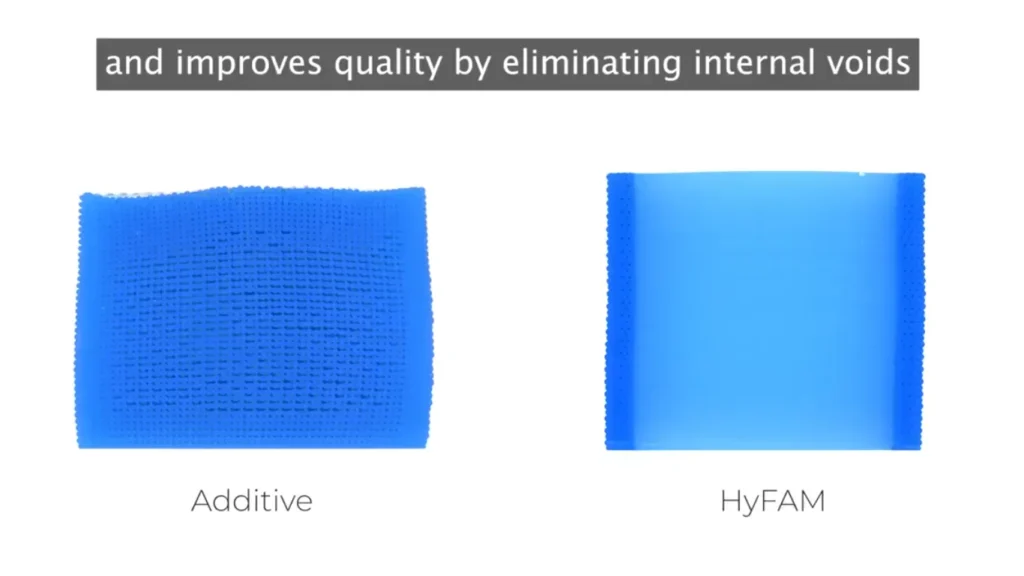 and improves quality by eliminating internal voids

Additive

HyFAM